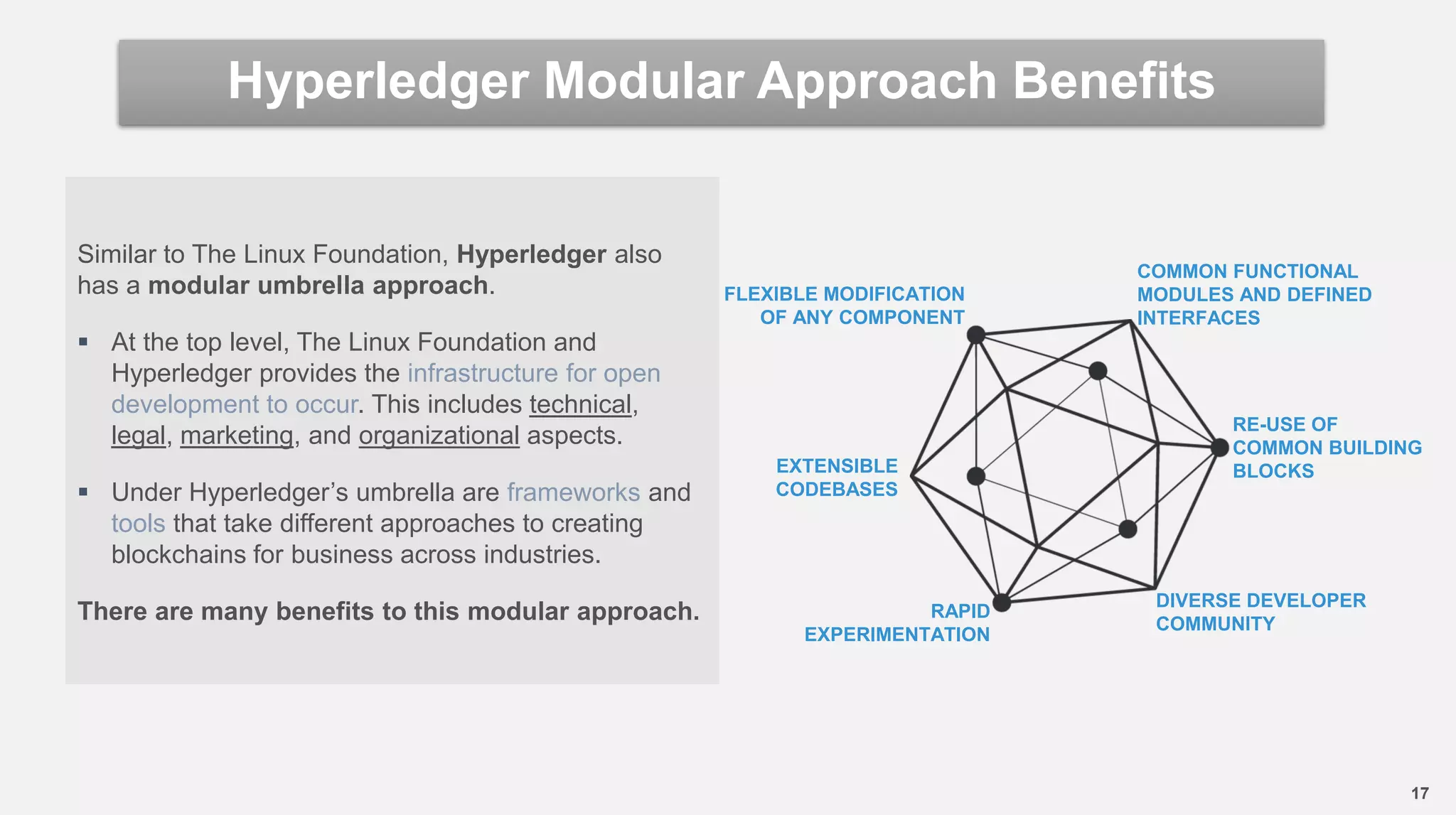 Hyperledger Modular Approach Benefits

Similar to The Linux Foundation, Hyperledger also has a modular umbrella approach.

▪ At the top level, The Linux Foundation and Hyperledger provides the infrastructure for open development to occur. This includes technical, legal, marketing, and organizational aspects.

▪ Under Hyperledger's umbrella are frameworks and tools that take different approaches to creating blockchains for business across industries.

There are many benefits to this modular approach.

FLEXIBLE MODIFICATION OF ANY COMPONENT

COMMON FUNCTIONAL MODULES AND DEFINED INTERFACES

RE-USE OF COMMON BUILDING BLOCKS

EXTENSIBLE CODEBASES

RAPID EXPERIMENTATION

DIVERSE DEVELOPER COMMUNITY

17